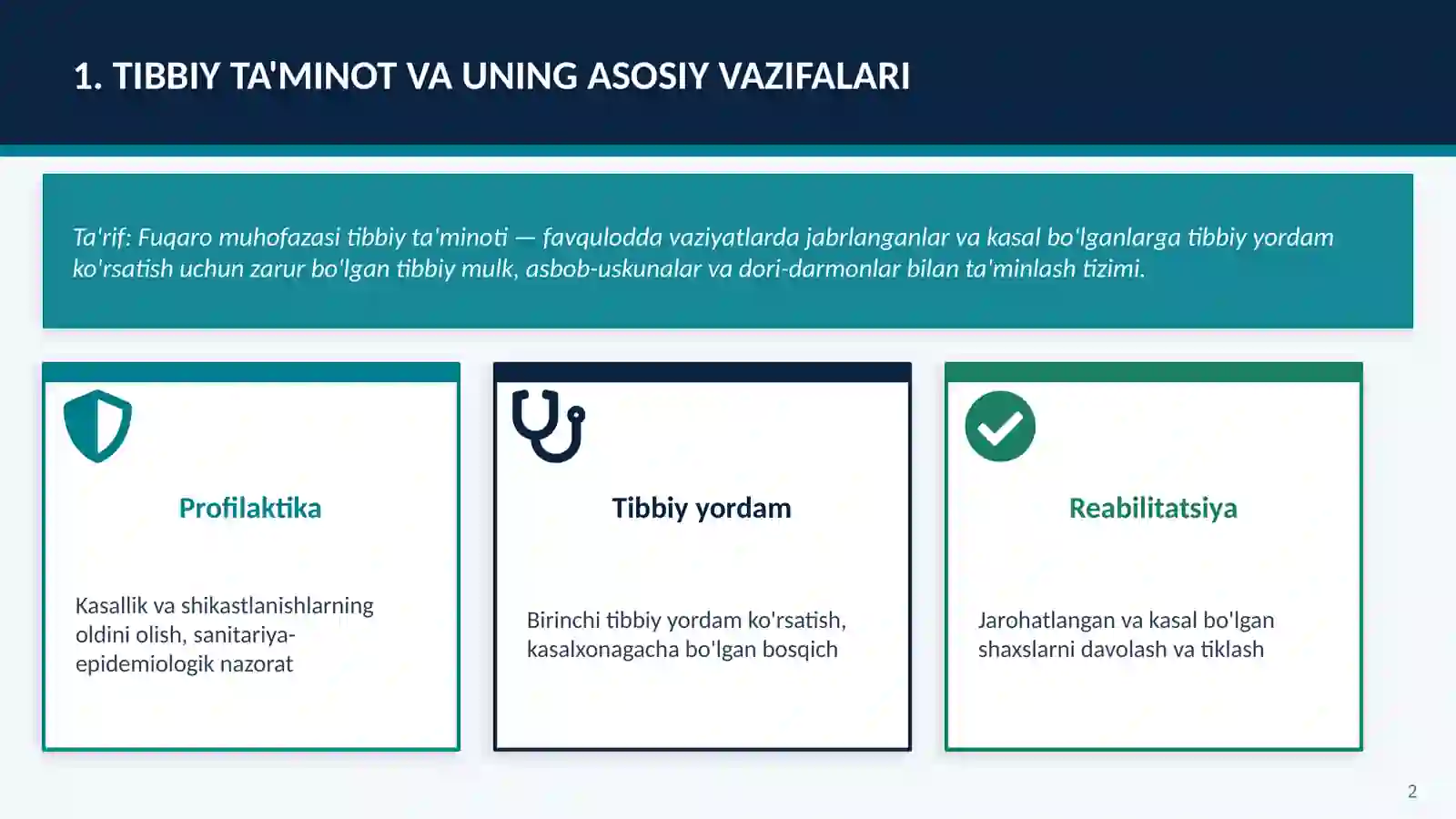 1. TIBBIY TA'MINOT VA UNING ASOSIY VAZIFALARI

Ta'rif: Fuqaro muhofazasi tibbiy ta'minoti — favqulodda vaziyatlarda jabrlanganlar va kasal bo'lganlarga tibbiy yordam ko'rsatish uchun zarur bo'lgan tibbiy mulk, asbob-uskunalar va dori-darmonlar bilan ta'minlash tizimi.

Profilaktika

Kasallik va shikastlanishlarning oldini olish, sanitariya-epidemiologik nazorat

Tibbiy yordam

Birinchi tibbiy yordam ko'rsatish, kasalxonagacha bo'lgan bosqich

Reabilitatsiya

Jarohatlangan va kasal bo'lgan shaxslarni davolash va tiklash

2